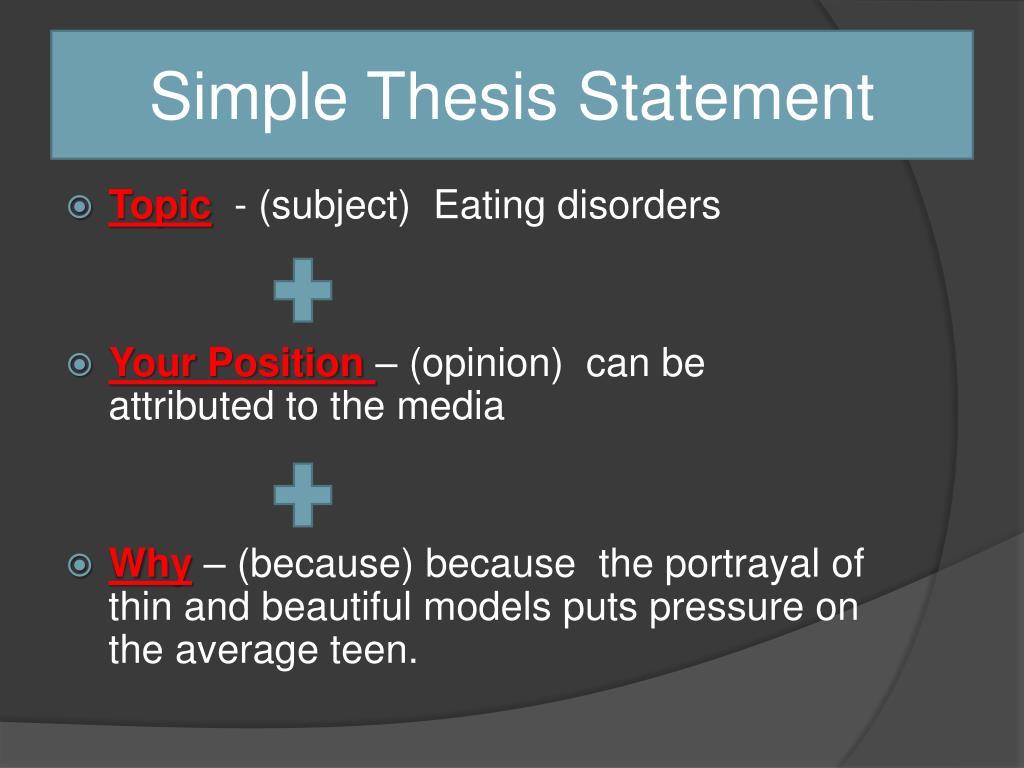 Simple Thesis Statement

Topic - (subject) Eating disorders

Your Position – (opinion) can be attributed to the media

Why – (because) because the portrayal of thin and beautiful models puts pressure on the average teen.